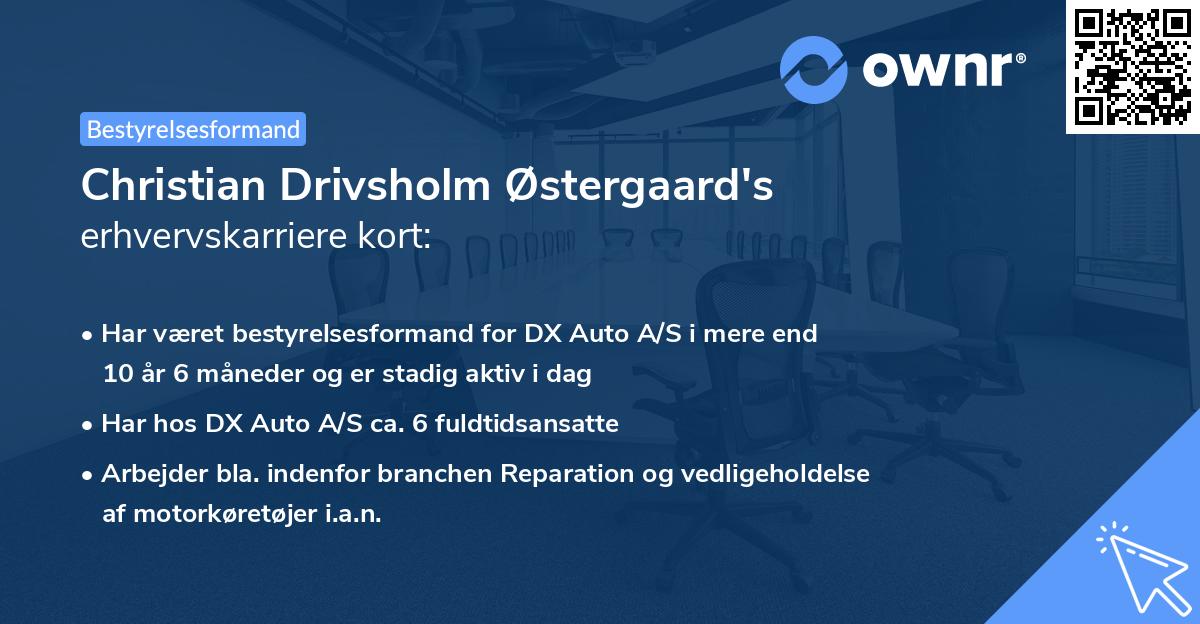 ownr®

Bestyrelsesformand

Christian Drivsholm Østergaard's erhvervskarriere kort:

• Har været bestyrelsesformand for DX Auto A/S i mere end 10 år 6 måneder og er stadig aktiv i dag

• Har hos DX Auto A/S ca. 6 fuldtidsansatte

• Arbejder bla. indenfor branchen Reparation og vedligeholdelse af motorkøretøjer i.a.n.